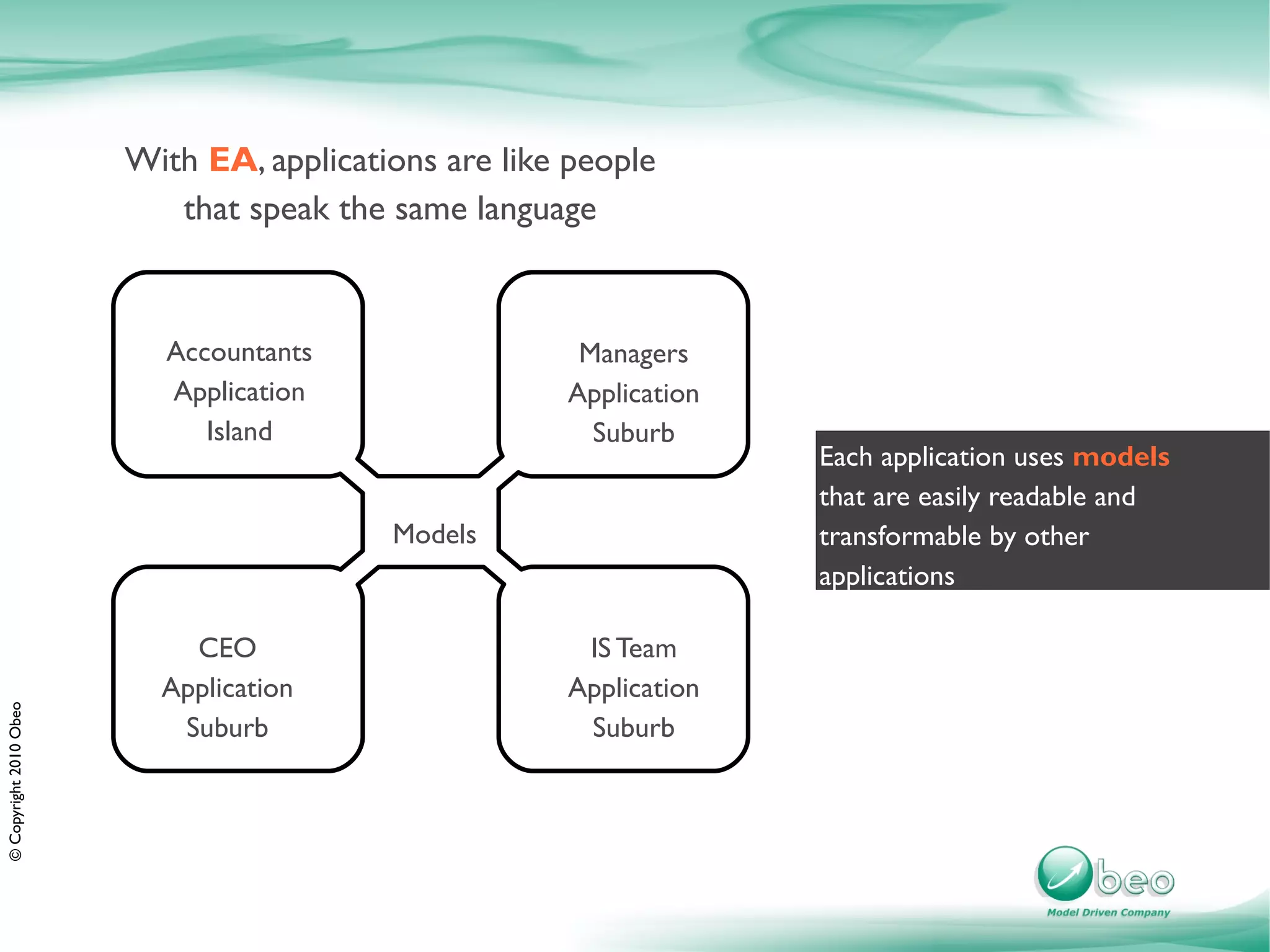 With EA, applications are like people that speak the same language

Accountants Application Island

Managers Application Suburb

Models

CEO Application Suburb

IS Team Application Suburb

Each application uses models that are easily readable and transformable by other applications

© Copyright 2010 Obeo

Obeo
Model Driven Company